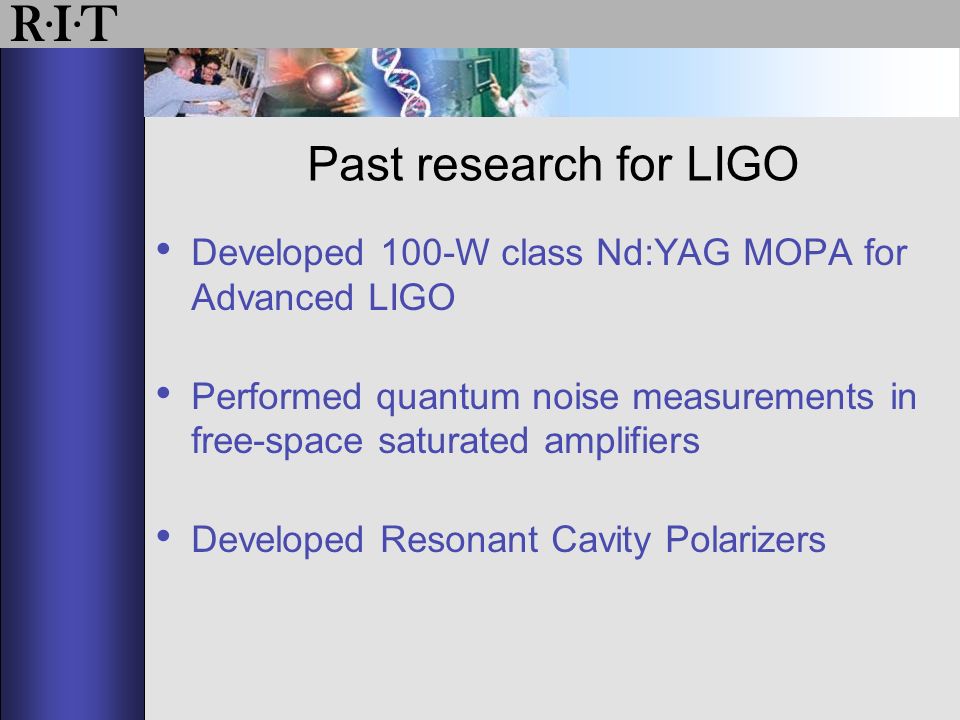 R·I·T

Past research for LIGO

• Developed 100-W class Nd:YAG MOPA for Advanced LIGO

• Performed quantum noise measurements in free-space saturated amplifiers

• Developed Resonant Cavity Polarizers